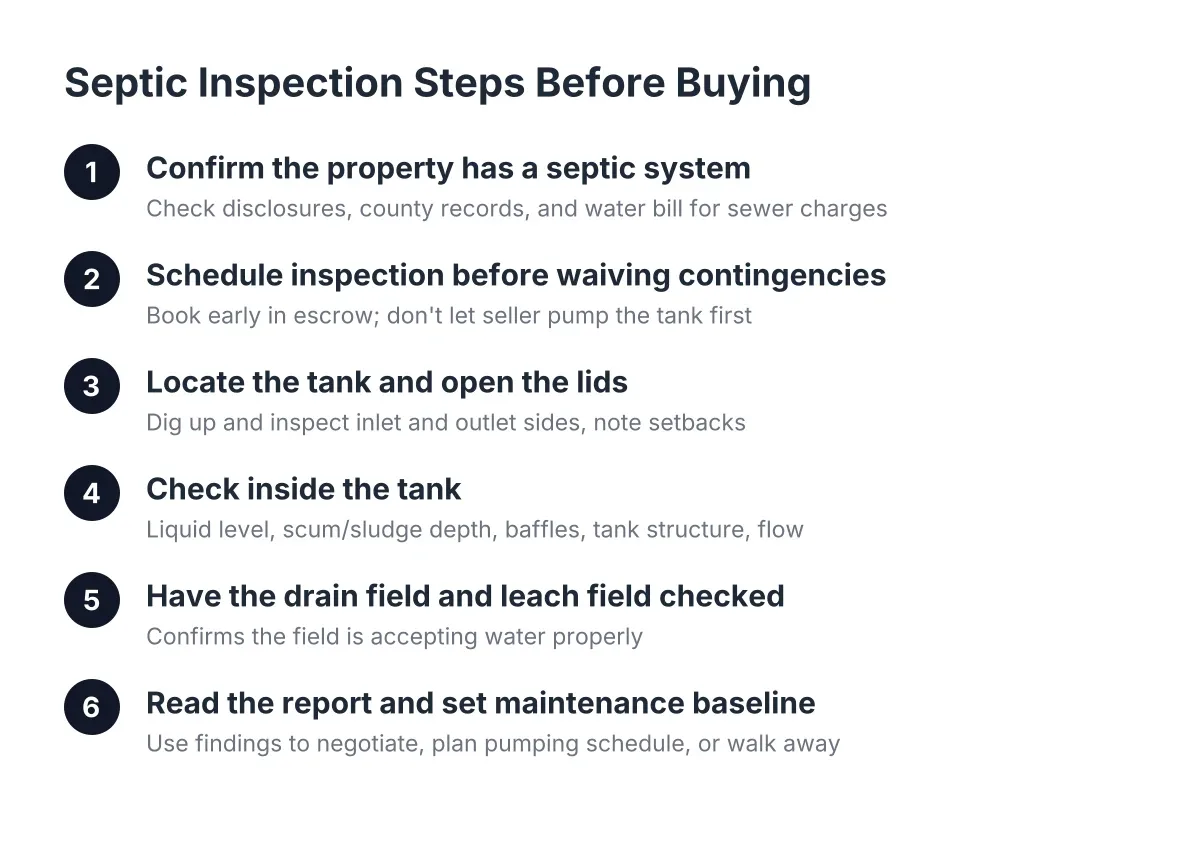 Septic Inspection Steps Before Buying

1 Confirm the property has a septic system
Check disclosures, county records, and water bill for sewer charges

2 Schedule inspection before waiving contingencies
Book early in escrow; don't let seller pump the tank first

3 Locate the tank and open the lids
Dig up and inspect inlet and outlet sides, note setbacks

4 Check inside the tank
Liquid level, scum/sludge depth, baffles, tank structure, flow

5 Have the drain field and leach field checked
Confirms the field is accepting water properly

6 Read the report and set maintenance baseline
Use findings to negotiate, plan pumping schedule, or walk away